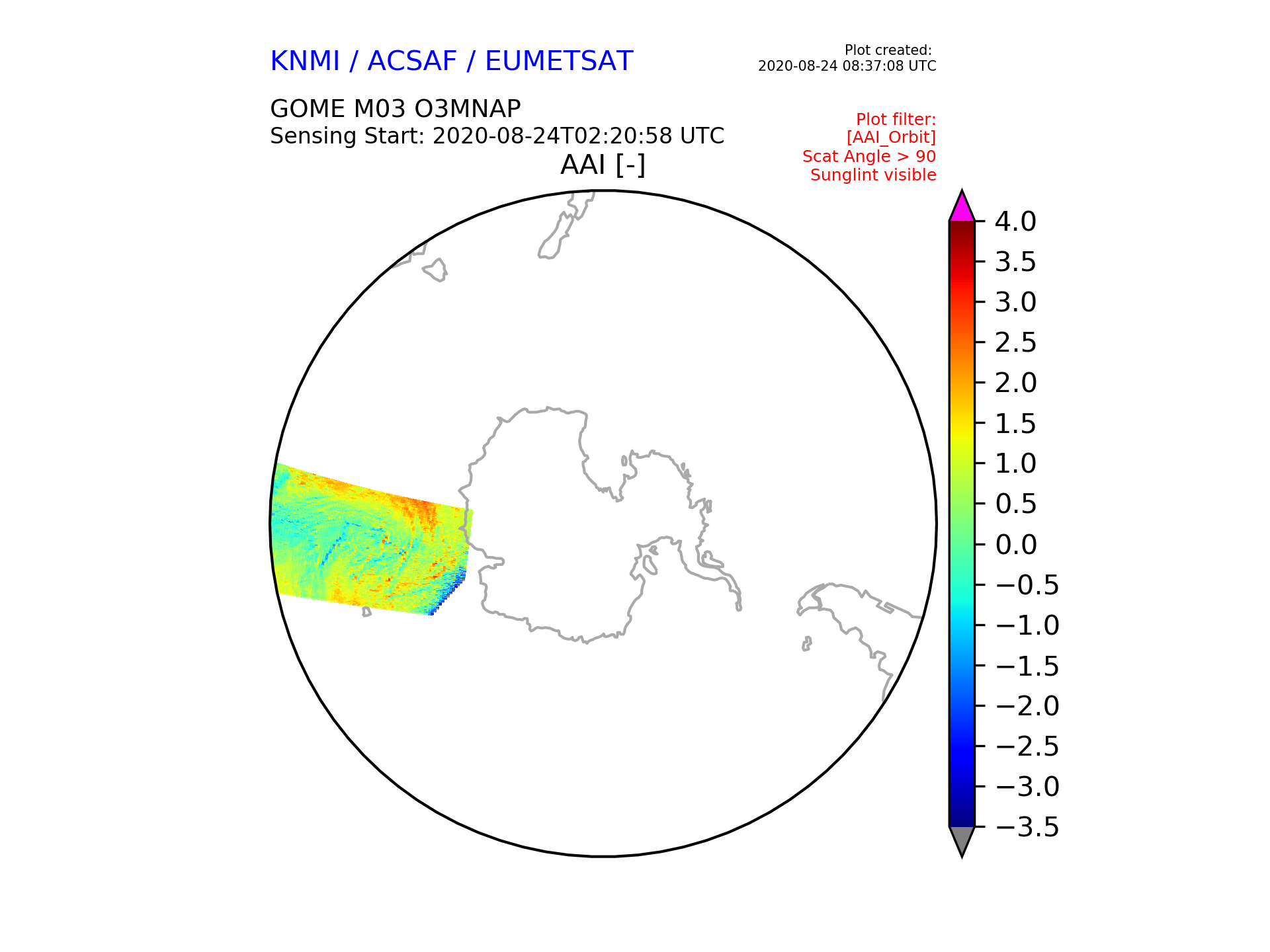 KNMI / ACSAF / EUMETSAT

Plot created:
2020-08-24 08:37:08 UTC

GOME M03 O3MNAP
Sensing Start: 2020-08-24T02:20:58 UTC

Plot filter:
[AAI_Orbit]
Scat Angle > 90
Sunglint visible

AAI [-]

4.0
3.5
3.0
2.5
2.0
1.5
1.0
0.5
0.0
−0.5
−1.0
−1.5
−2.0
−2.5
−3.0
−3.5